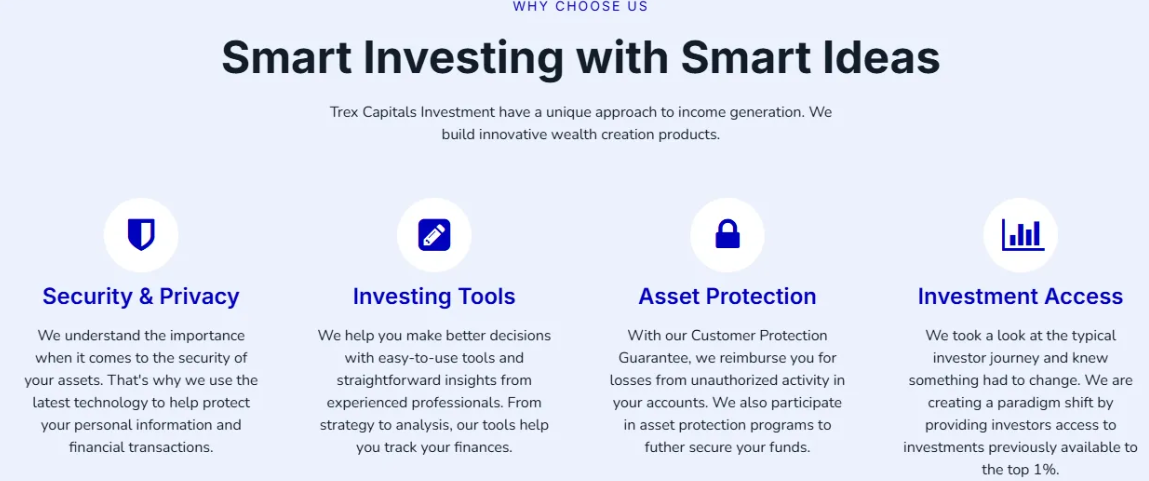 WHY CHOOSE US

Smart Investing with Smart Ideas

Trex Capitals Investment have a unique approach to income generation. We build innovative wealth creation products.

Security & Privacy

We understand the importance when it comes to the security of your assets. That's why we use the latest technology to help protect your personal information and financial transactions.

Investing Tools

We help you make better decisions with easy-to-use tools and straightforward insights from experienced professionals. From strategy to analysis, our tools help you track your finances.

Asset Protection

With our Customer Protection Guarantee, we reimburse you for losses from unauthorized activity in your accounts. We also participate in asset protection programs to futher secure your funds.

Investment Access

We took a look at the typical investor journey and knew something had to change. We are creating a paradigm shift by providing investors access to investments previously available to the top 1%.